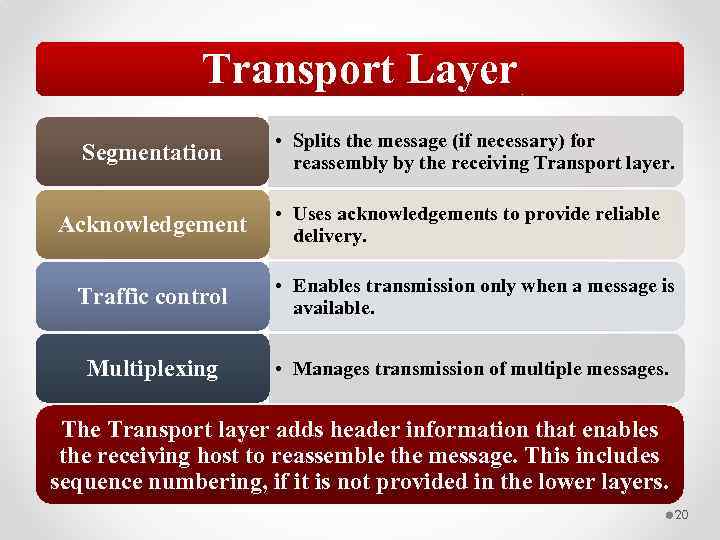 Transport Layer

Segmentation

• Splits the message (if necessary) for reassembly by the receiving Transport layer.

Acknowledgement

• Uses acknowledgements to provide reliable delivery.

Traffic control

• Enables transmission only when a message is available.

Multiplexing

• Manages transmission of multiple messages.

The Transport layer adds header information that enables the receiving host to reassemble the message. This includes sequence numbering, if it is not provided in the lower layers.

20